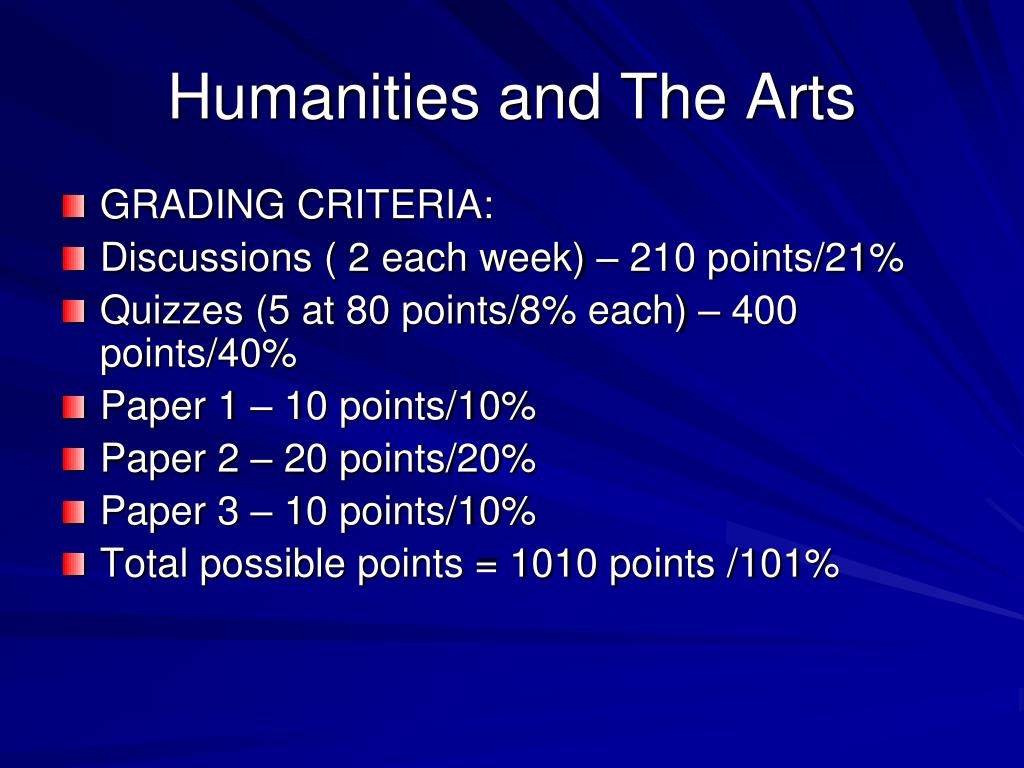 Humanities and The Arts

GRADING CRITERIA:
Discussions ( 2 each week) – 210 points/21%
Quizzes (5 at 80 points/8% each) – 400 points/40%
Paper 1 – 10 points/10%
Paper 2 – 20 points/20%
Paper 3 – 10 points/10%
Total possible points = 1010 points /101%